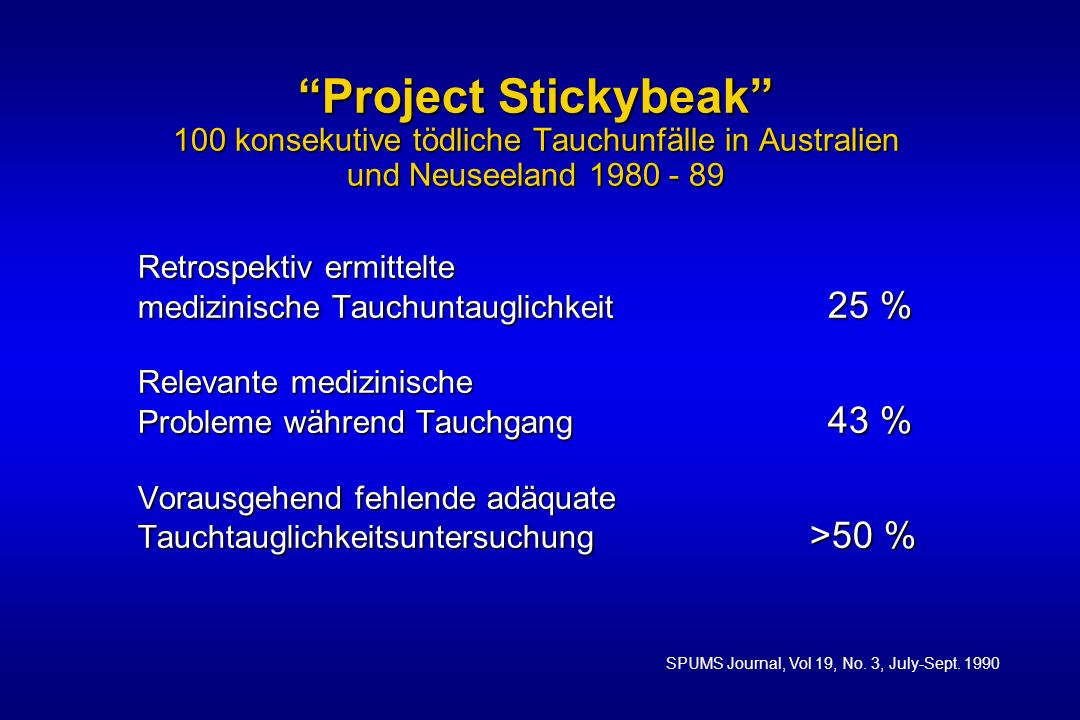 “Project Stickybeak”
100 konsekutive tödliche Tauchunfälle in Australien und Neuseeland 1980 - 89

Retrospektiv ermittelte medizinische Tauchuntauglichkeit 25 %

Relevante medizinische Probleme während Tauchgang 43 %

Vorausgehend fehlende adäquate Tauchtauglichkeitsuntersuchung >50 %

SPUMS Journal, Vol 19, No. 3, July-Sept. 1990